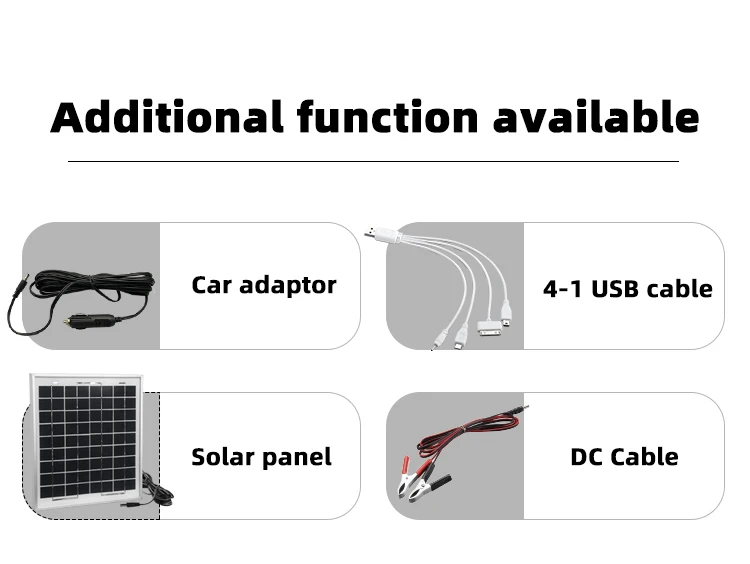 Additional function available

Car adaptor

4-1 USB cable

Solar panel

DC Cable